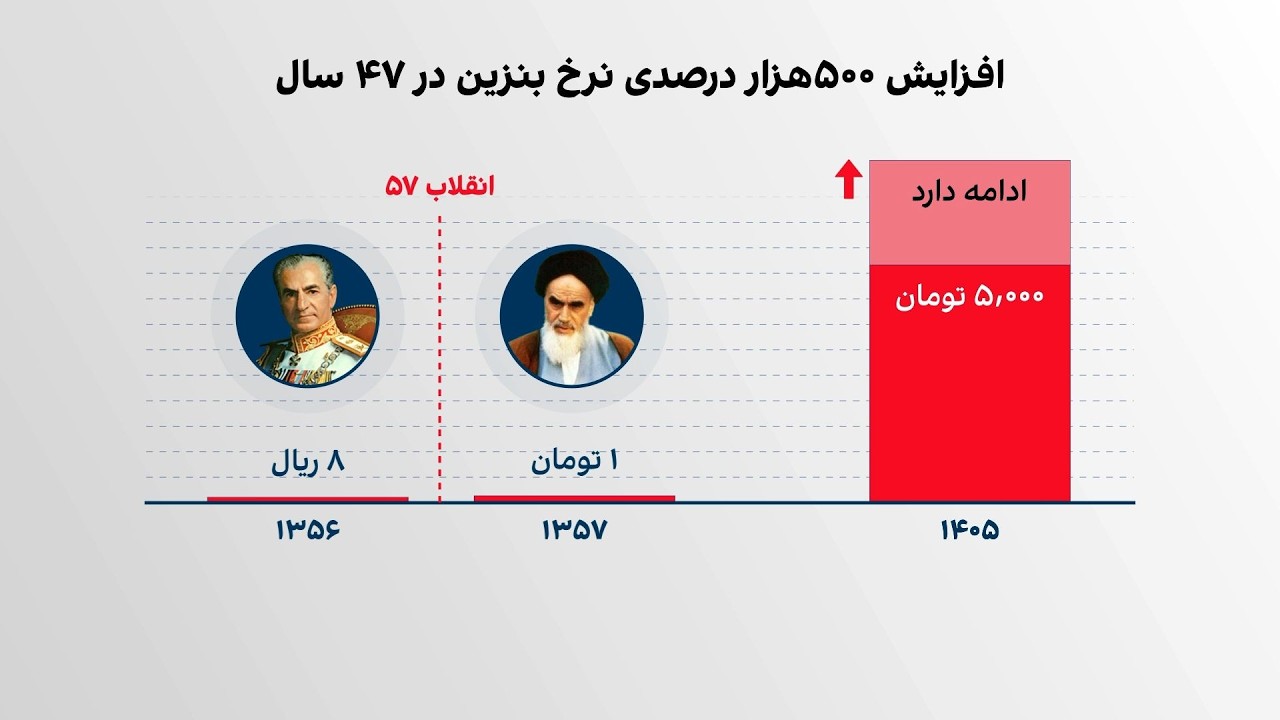 افزایش ۵۰۰هزار درصدی نرخ بنزین در ۴۷ سال

انقلاب ۵۷

ادامه دارد

۵,۰۰۰ تومان

۸ ریال

۱ تومان

۱۳۵۶

۱۳۵۷

۱۴۰۵